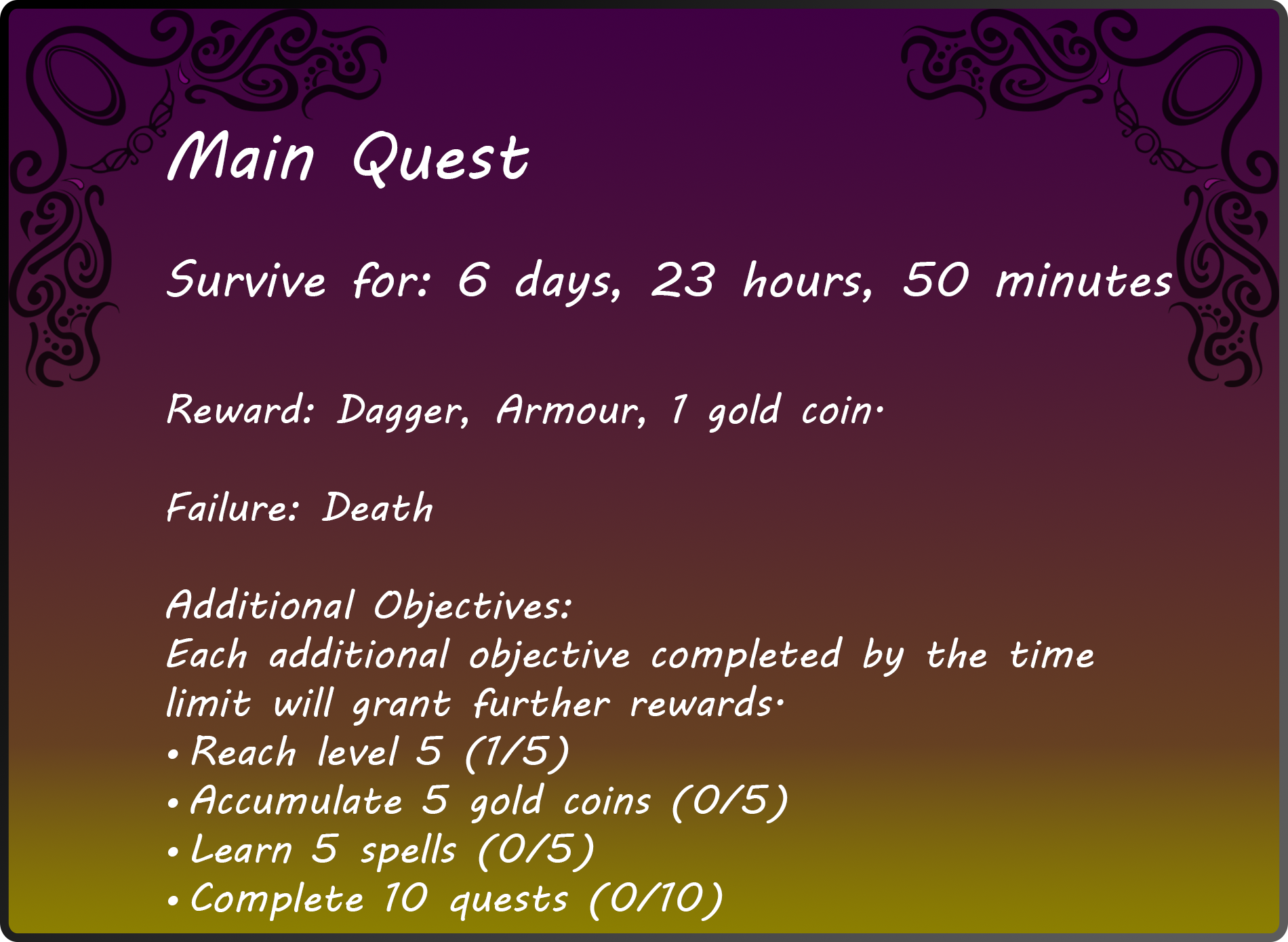 Main Quest

Survive for: 6 days, 23 hours, 50 minutes

Reward: Dagger, Armour, 1 gold coin.

Failure: Death

Additional Objectives:
Each additional objective completed by the time limit will grant further rewards.
• Reach level 5 (1/5)
• Accumulate 5 gold coins (0/5)
• Learn 5 spells (0/5)
• Complete 10 quests (0/10)